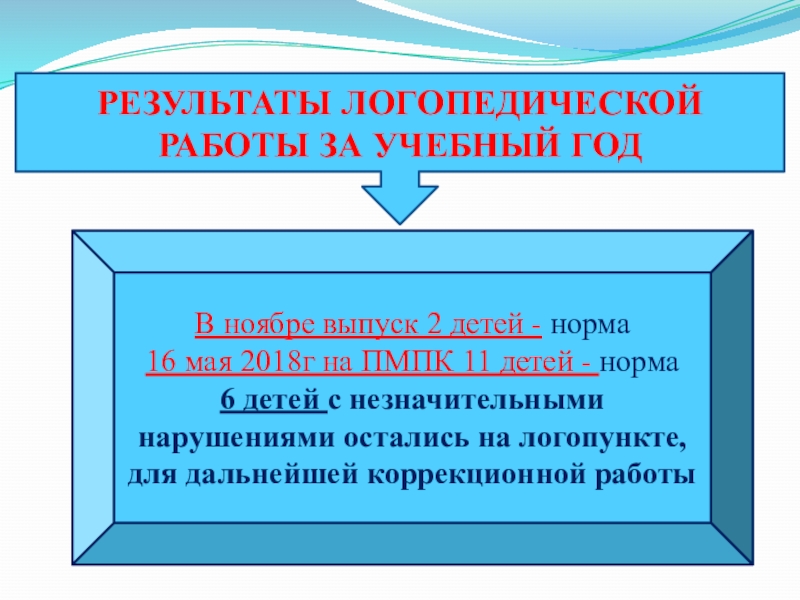 РЕЗУЛЬТАТЫ ЛОГОПЕДИЧЕСКОЙ РАБОТЫ ЗА УЧЕБНЫЙ ГОД

В ноябре выпуск 2 детей - норма
16 мая 2018г на ПМПК 11 детей - норма
6 детей с незначительными нарушениями остались на логопункте, для дальнейшей коррекционной работы